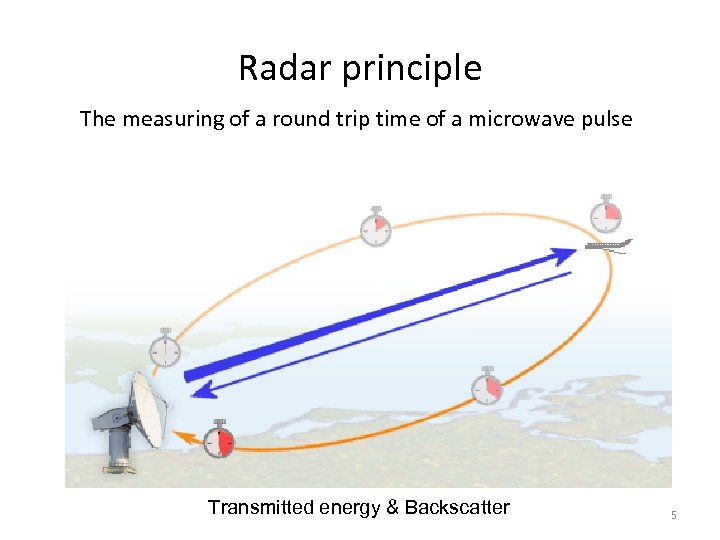 Radar principle

The measuring of a round trip time of a microwave pulse

Transmitted energy & Backscatter

5